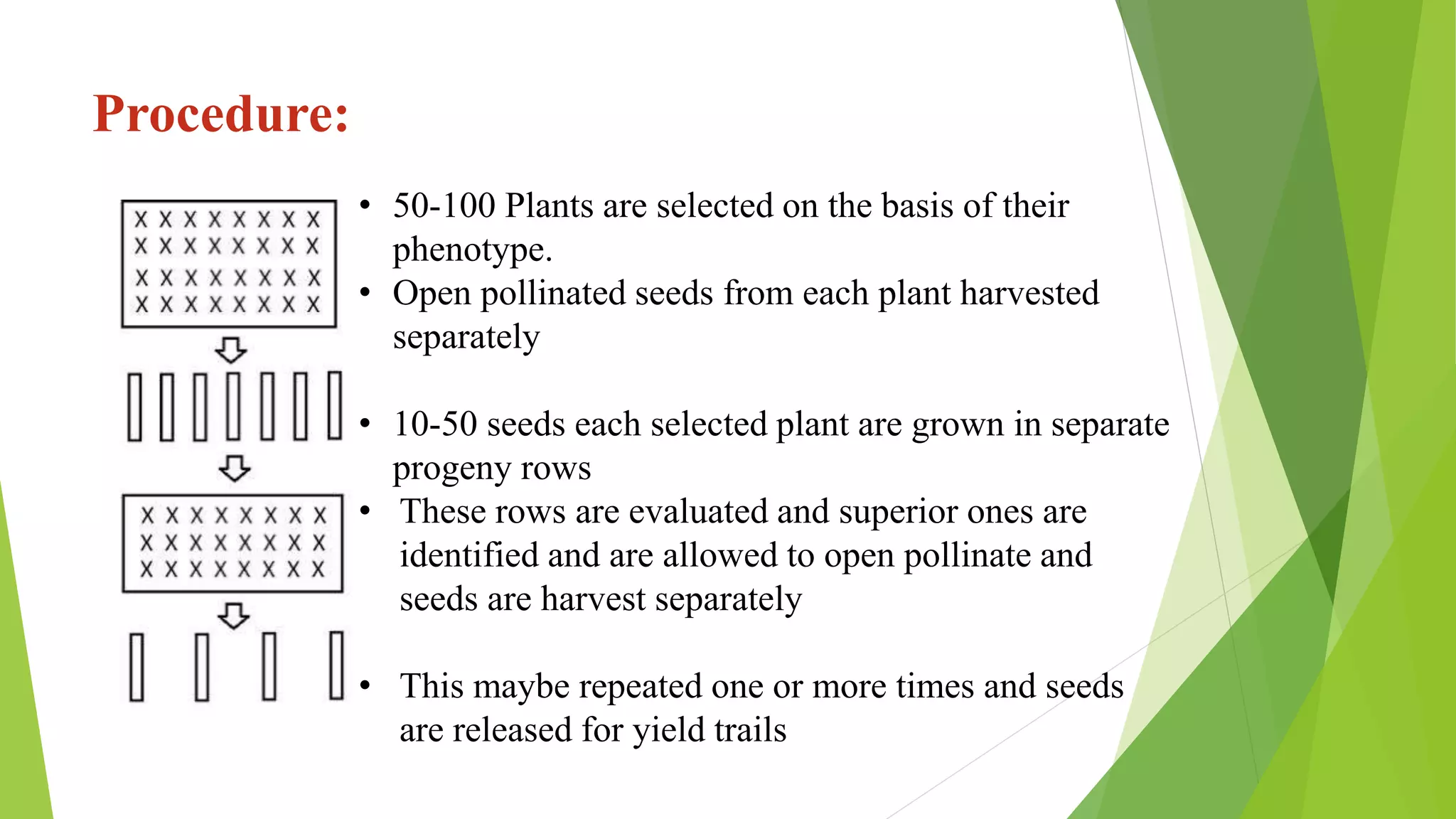 Procedure:

X X X X X X X X
X X X X X X X X
X X X X X X X X
X X X X X X X X

X X X X X X X X
X X X X X X X X
X X X X X X X X

• 50-100 Plants are selected on the basis of their phenotype.
• Open pollinated seeds from each plant harvested separately

• 10-50 seeds each selected plant are grown in separate progeny rows
• These rows are evaluated and superior ones are identified and are allowed to open pollinate and seeds are harvest separately

• This maybe repeated one or more times and seeds are released for yield trails